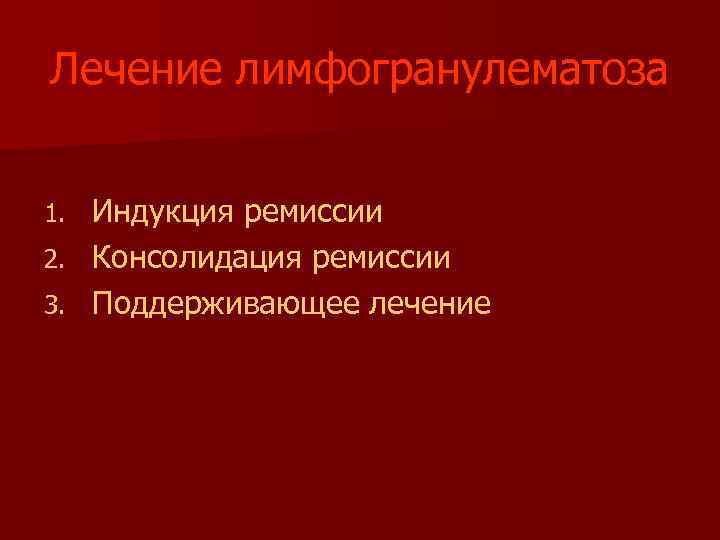 Лечение лимфогранулематоза

1. Индукция ремиссии
2. Консолидация ремиссии
3. Поддерживающее лечение